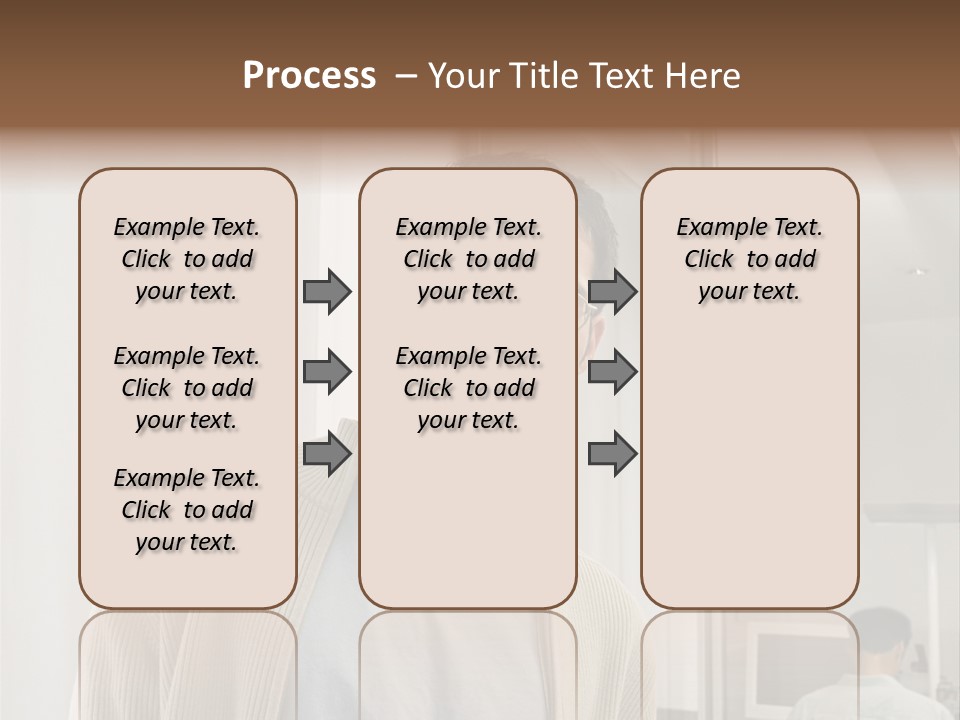 Process – Your Title Text Here

Example Text. Click to add your text.

Example Text. Click to add your text.

Example Text. Click to add your text.

Example Text. Click to add your text.

Example Text. Click to add your text.

Example Text. Click to add your text.